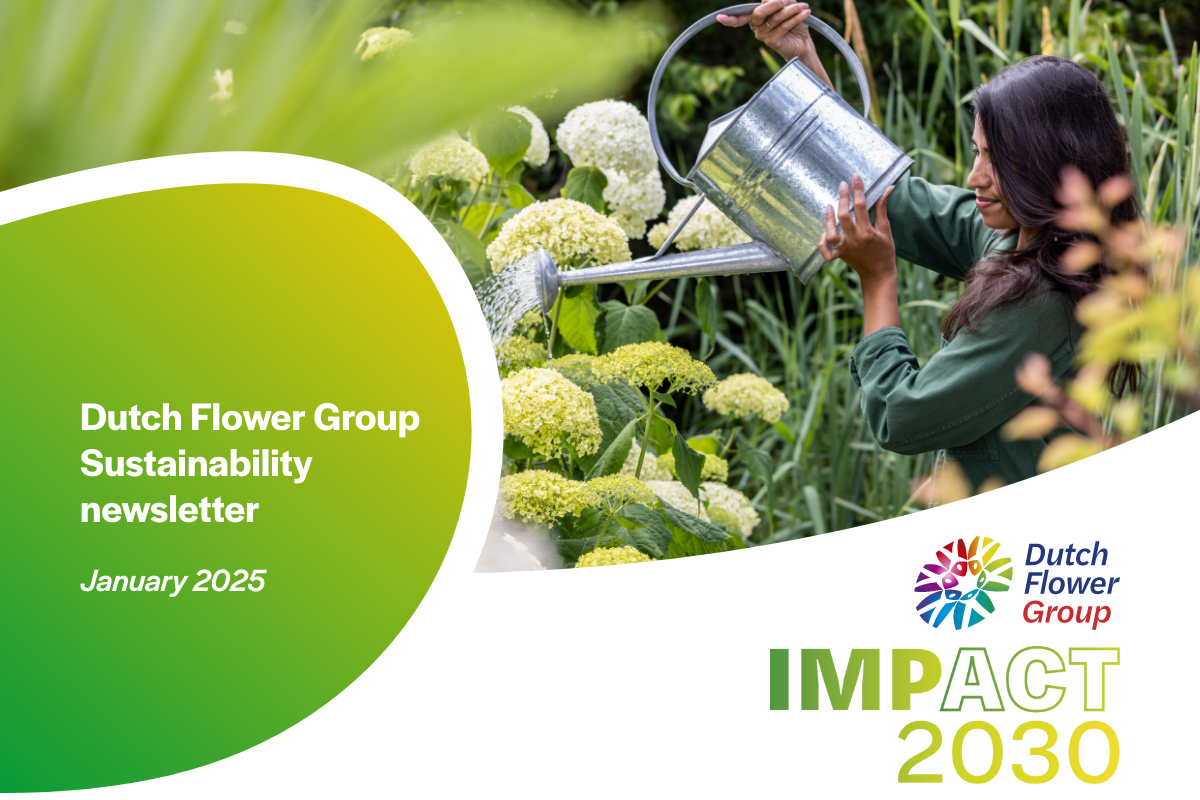 Dutch Flower Group Sustainability newsletter

January 2025

Dutch Flower Group

IMPACT 2030